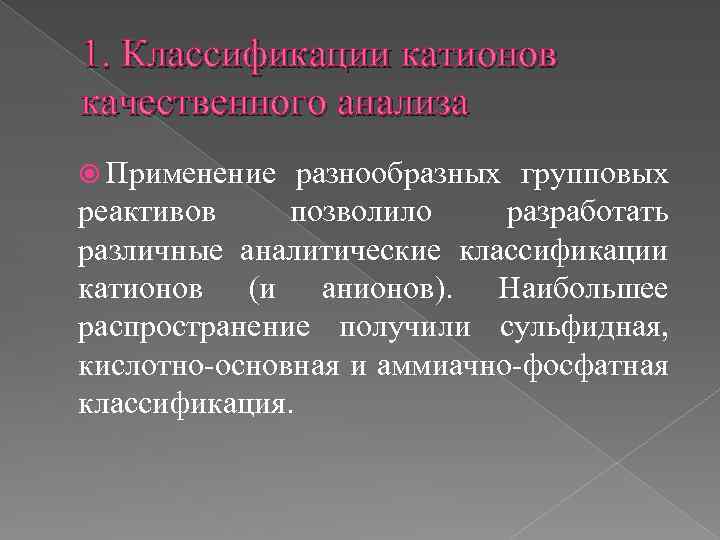 1. Классификации катионов качественного анализа

Применение разнообразных групповых реактивов позволило разработать различные аналитические классификации катионов (и анионов). Наибольшее распространение получили сульфидная, кислотно-основная и аммиачно-фосфатная классификация.